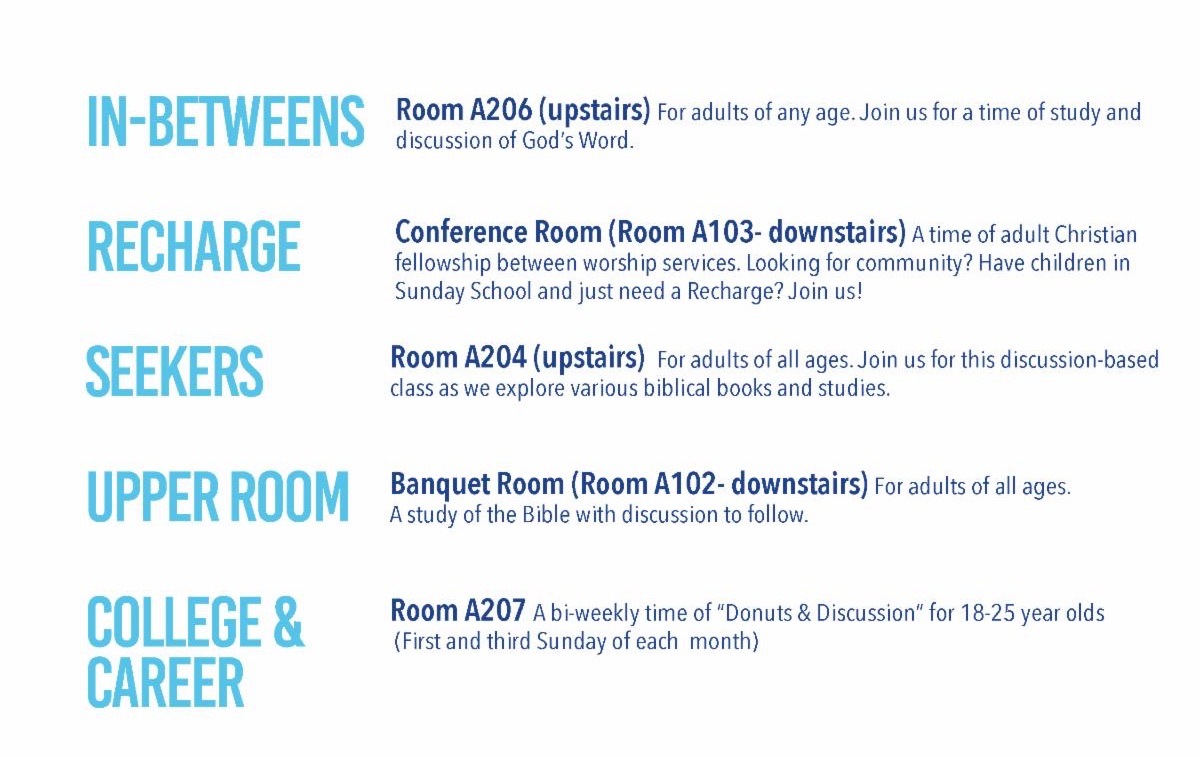 IN-BETWEENS

Room A206 (upstairs) For adults of any age. Join us for a time of study and discussion of God's Word.

RECHARGE

Conference Room (Room A103- downstairs) A time of adult Christian fellowship between worship services. Looking for community? Have children in Sunday School and just need a Recharge? Join us!

SEEKERS

Room A204 (upstairs) For adults of all ages. Join us for this discussion-based class as we explore various biblical books and studies.

UPPER ROOM

Banquet Room (Room A102- downstairs) For adults of all ages. A study of the Bible with discussion to follow.

COLLEGE & CAREER

Room A207 A bi-weekly time of "Donuts & Discussion" for 18-25 year olds (First and third Sunday of each month)